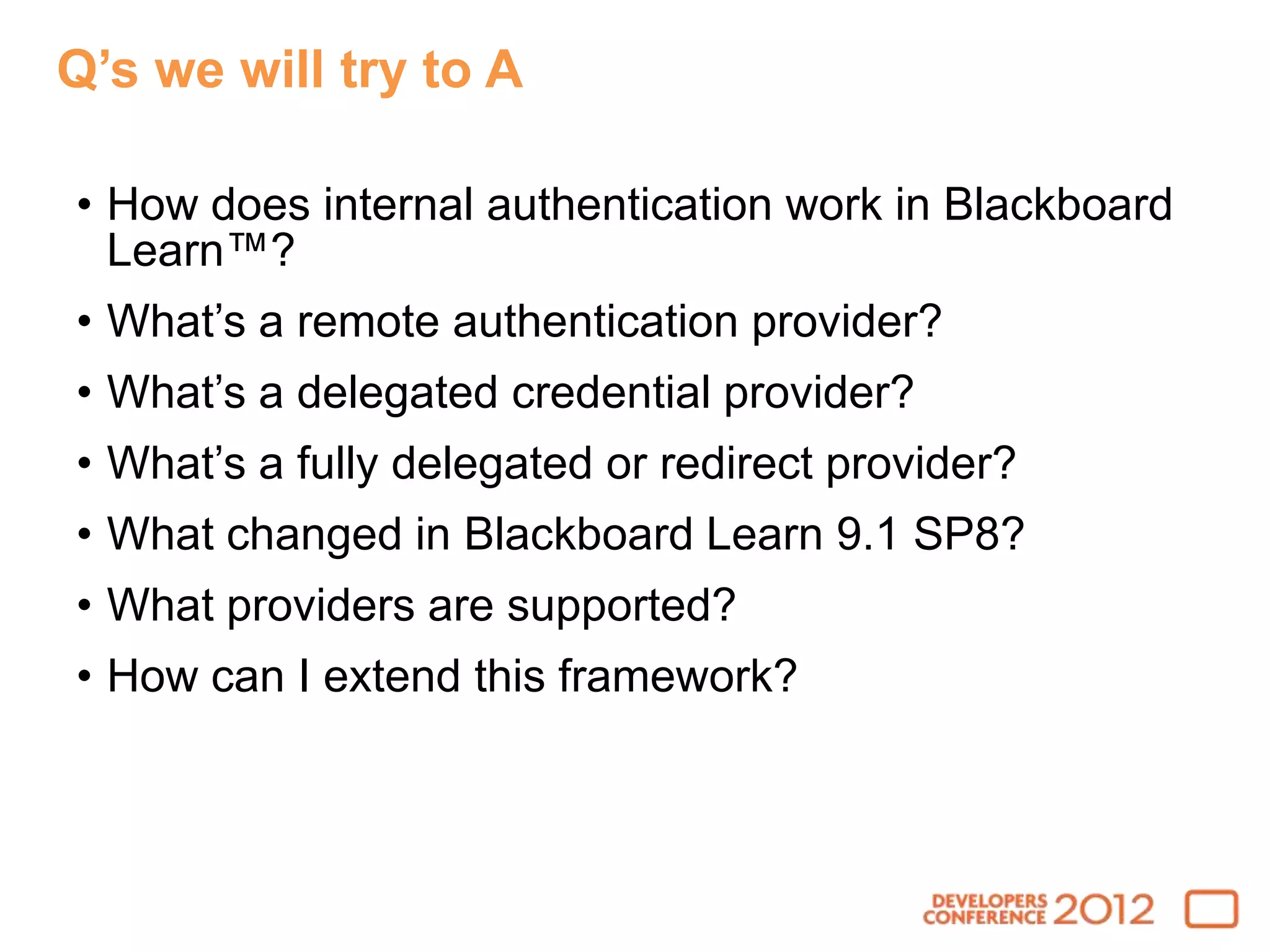 Q’s we will try to A

• How does internal authentication work in Blackboard Learn™?
• What’s a remote authentication provider?
• What’s a delegated credential provider?
• What’s a fully delegated or redirect provider?
• What changed in Blackboard Learn 9.1 SP8?
• What providers are supported?
• How can I extend this framework?

DEVELOPERS CONFERENCE 2012